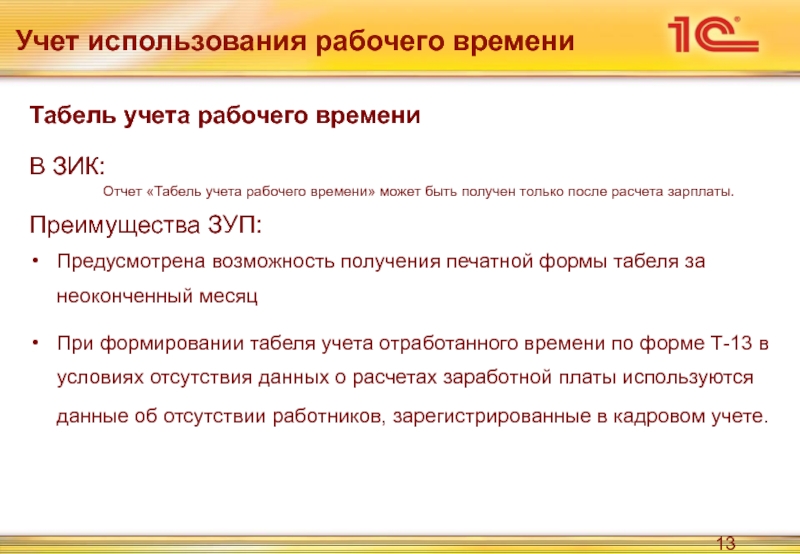 Учет использования рабочего времени

1С

Табель учета рабочего времени

В ЗИК:

Отчет «Табель учета рабочего времени» может быть получен только после расчета зарплаты.

Преимущества ЗУП:

• Предусмотрена возможность получения печатной формы табеля за неоконченный месяц

• При формировании табеля учета отработанного времени по форме Т-13 в условиях отсутствия данных о расчетах заработной платы используются данные об отсутствии работников, зарегистрированные в кадровом учете.

13